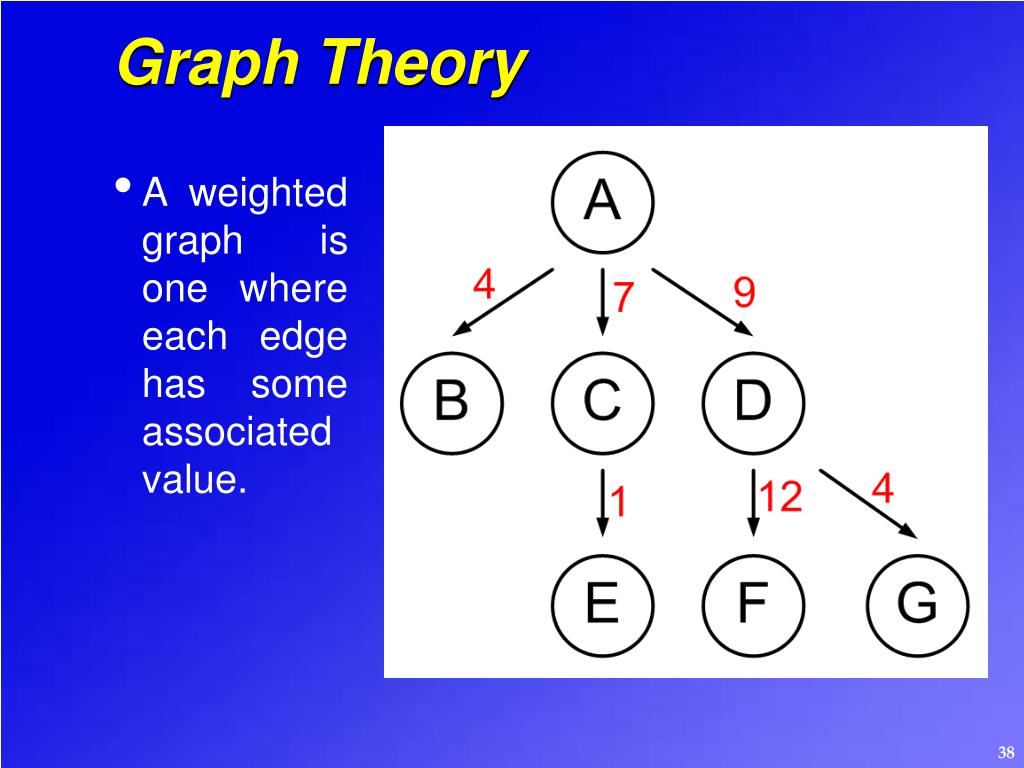 Graph Theory

• A weighted graph is one where each edge has some associated value.

A
4
7
9
B
C
D
1
12
4
E
F
G

38